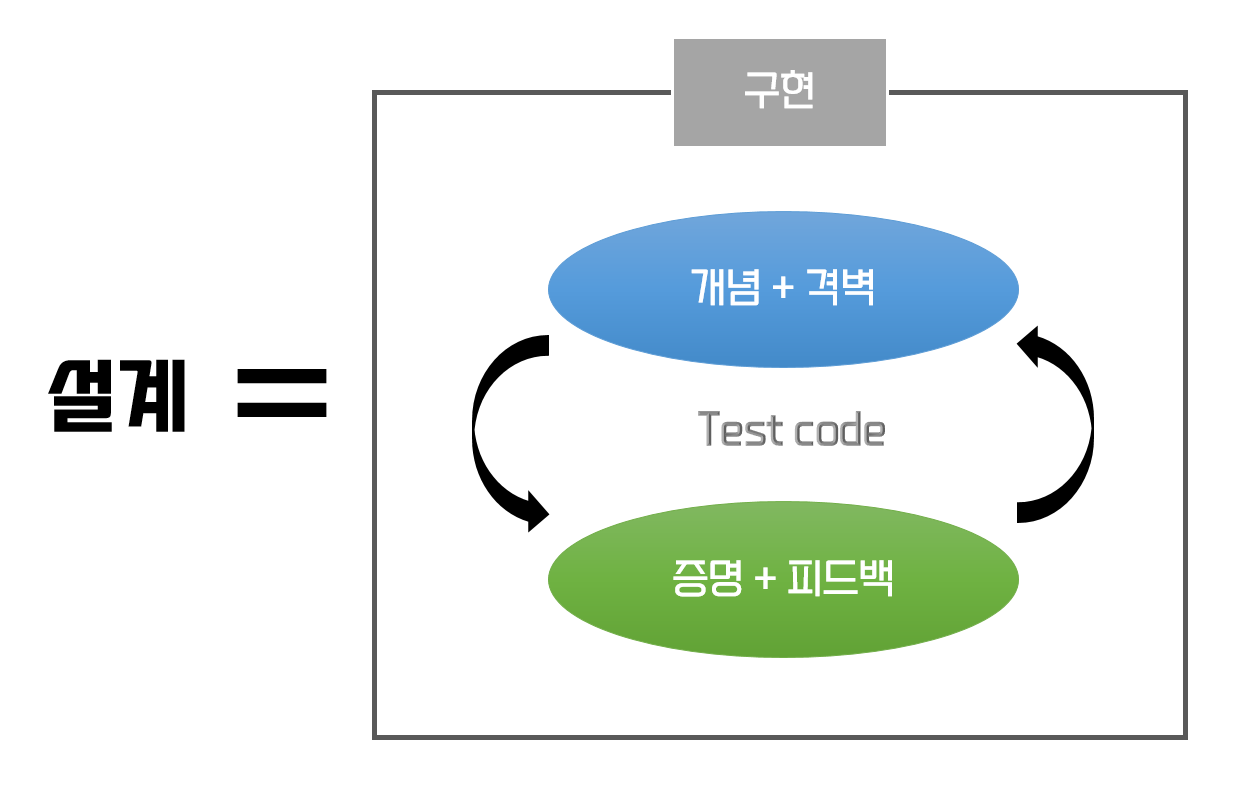 설계 =

구현

개념 + 격벽

Test code

증명 + 피드백